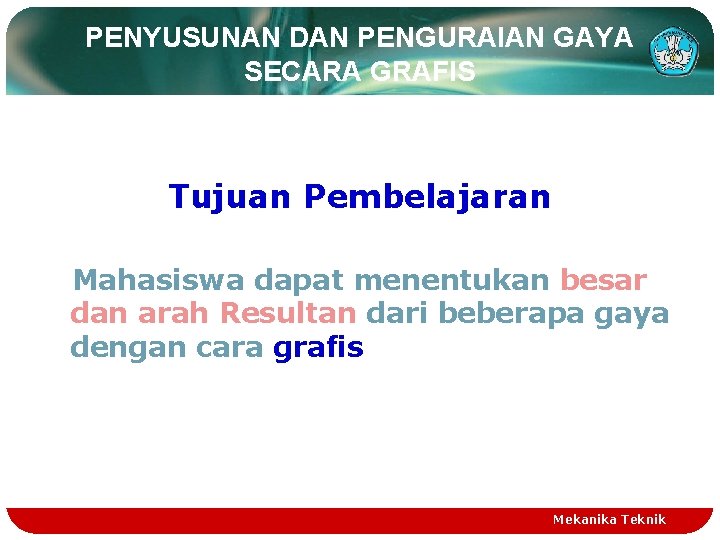 PENYUSUNAN DAN PENGURAIAN GAYA SECARA GRAFIS

Tujuan Pembelajaran

Mahasiswa dapat menentukan besar dan arah Resultan dari beberapa gaya dengan cara grafis

Mekanika Teknik